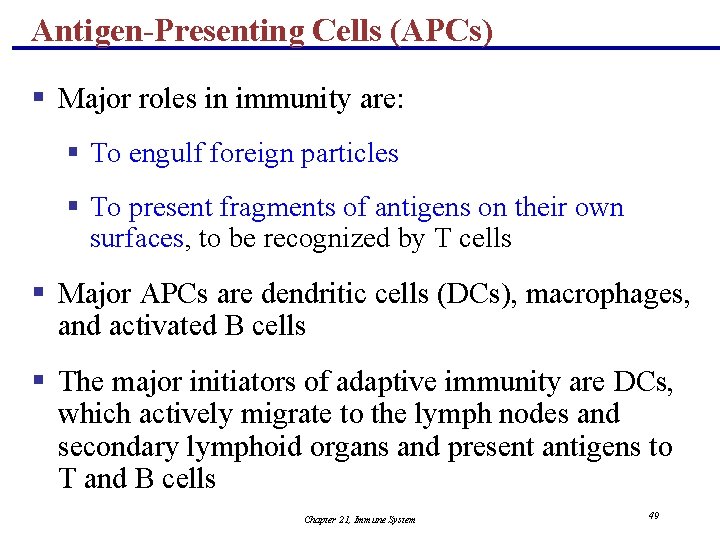 Antigen-Presenting Cells (APCs)

▪ Major roles in immunity are:

▪ To engulf foreign particles

▪ To present fragments of antigens on their own surfaces, to be recognized by T cells

▪ Major APCs are dendritic cells (DCs), macrophages, and activated B cells

▪ The major initiators of adaptive immunity are DCs, which actively migrate to the lymph nodes and secondary lymphoid organs and present antigens to T and B cells

Chapter 21, Immune System

49